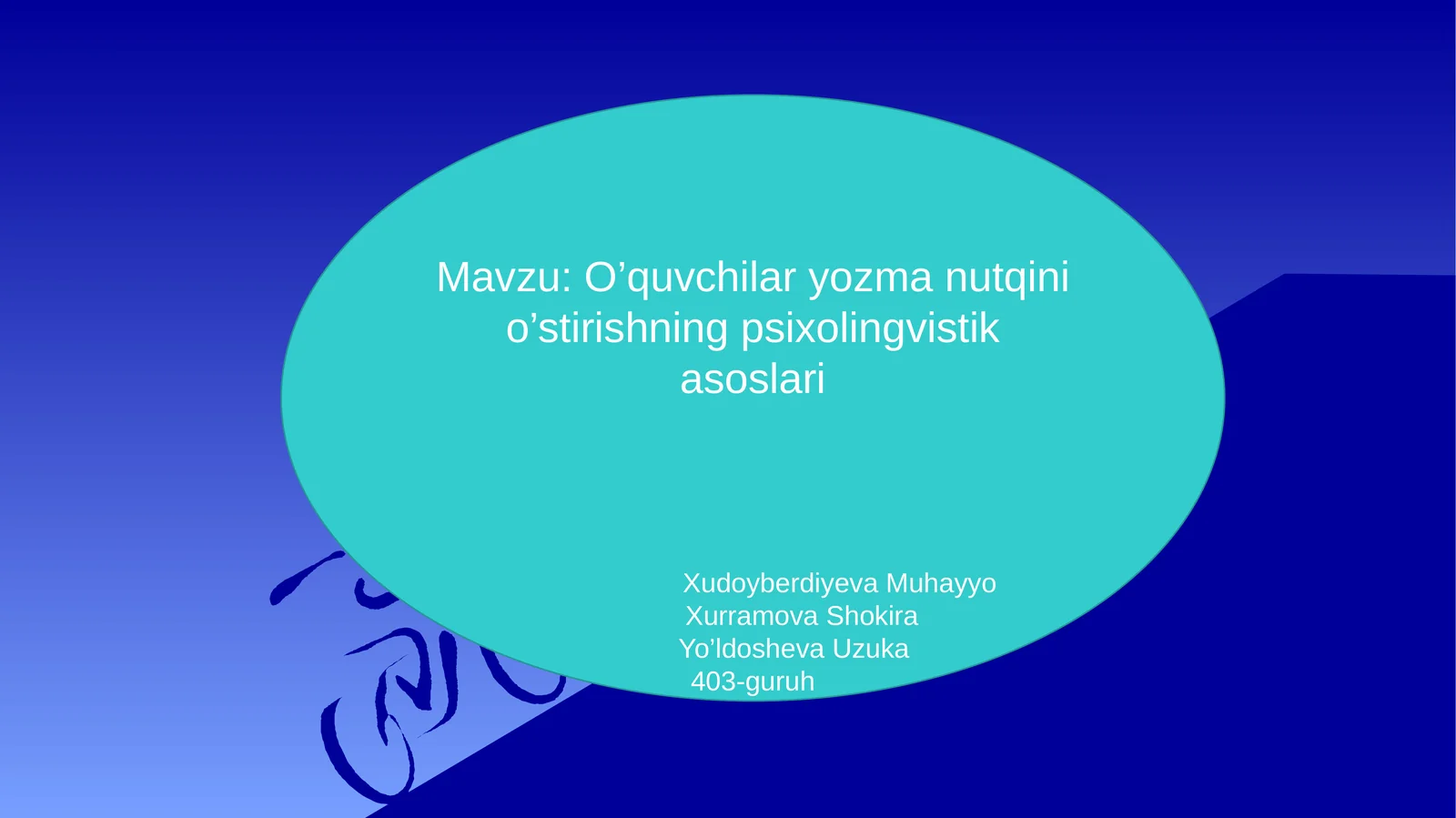 Mavzu: O’quvchilar yozma nutqini o’stirishning psixolingvistik asoslari

Xudoyberdiyeva Muhayyo
Xurramova Shokira
Yo’ldosheva Uzuka
403-guruh